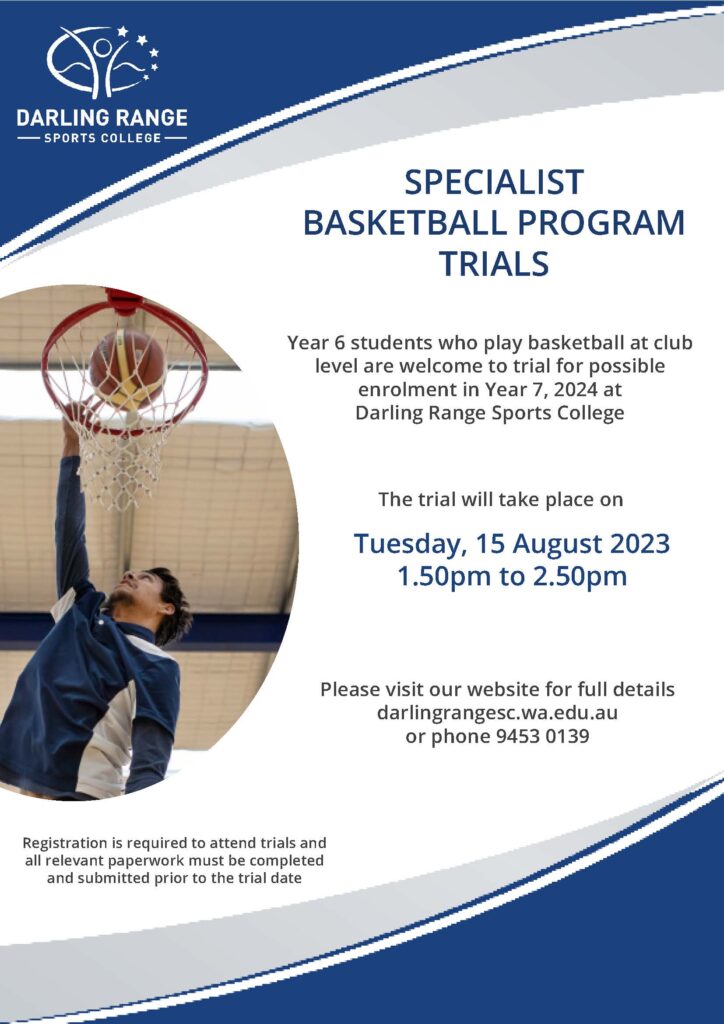 DARLING RANGE
SPORTS COLLEGE

SPECIALIST BASKETBALL PROGRAM TRIALS

Year 6 students who play basketball at club level are welcome to trial for possible enrolment in Year 7, 2024 at Darling Range Sports College

The trial will take place on

Tuesday, 15 August 2023
1.50pm to 2.50pm

Please visit our website for full details
darlingrangesc.wa.edu.au
or phone 9453 0139

Registration is required to attend trials and all relevant paperwork must be completed and submitted prior to the trial date